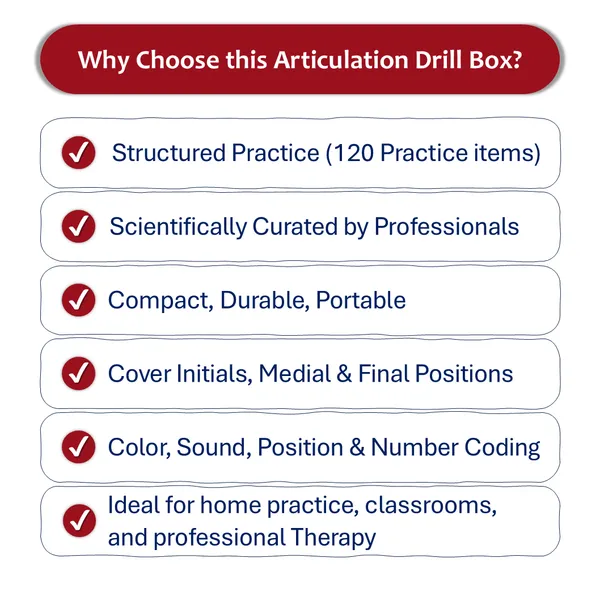 Why Choose this Articulation Drill Box?

Structured Practice (120 Practice items)

Scientifically Curated by Professionals

Compact, Durable, Portable

Cover Initials, Medial & Final Positions

Color, Sound, Position & Number Coding

Ideal for home practice, classrooms, and professional Therapy